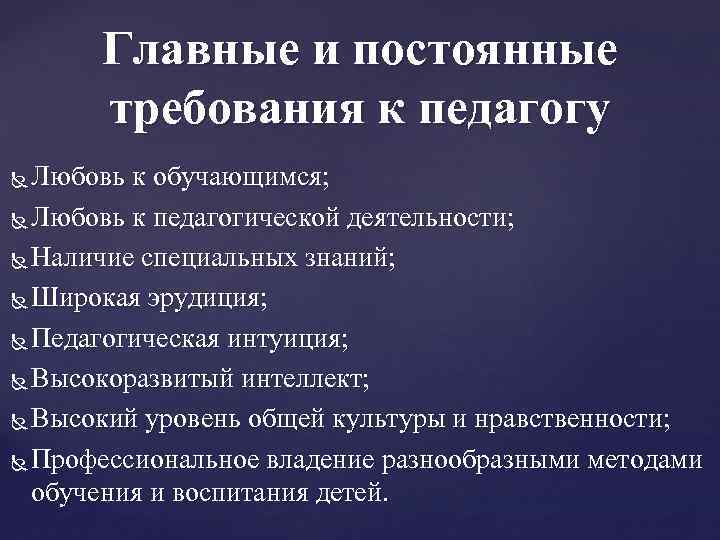 Главные и постоянные требования к педагогу

Любовь к обучающимся;
Любовь к педагогической деятельности;
Наличие специальных знаний;
Широкая эрудиция;
Педагогическая интуиция;
Высокоразвитый интеллект;
Высокий уровень общей культуры и нравственности;
Профессиональное владение разнообразными методами обучения и воспитания детей.